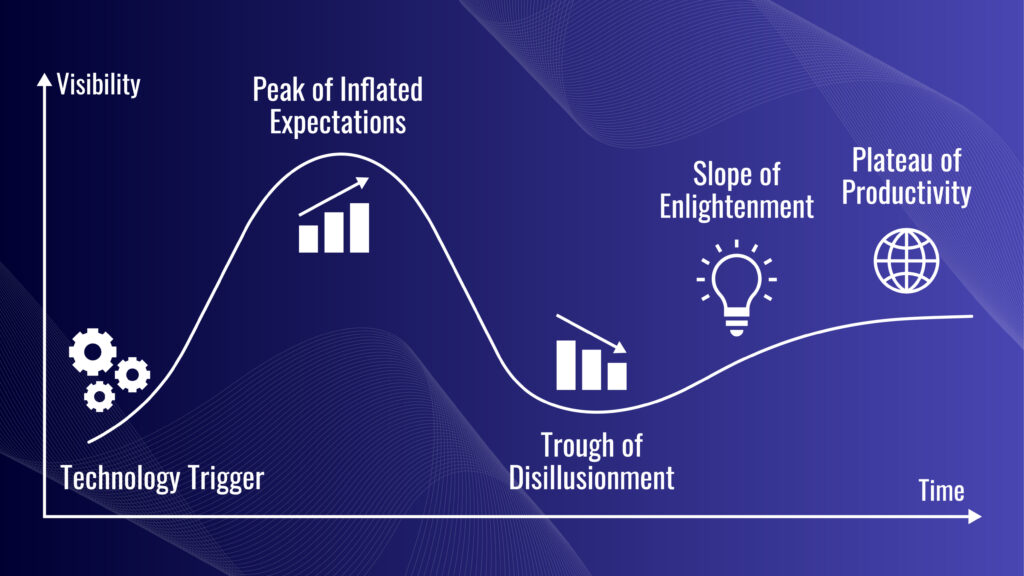 Visibility

Peak of Inflated Expectations

Slope of Enlightenment

Plateau of Productivity

Technology Trigger

Trough of Disillusionment

Time